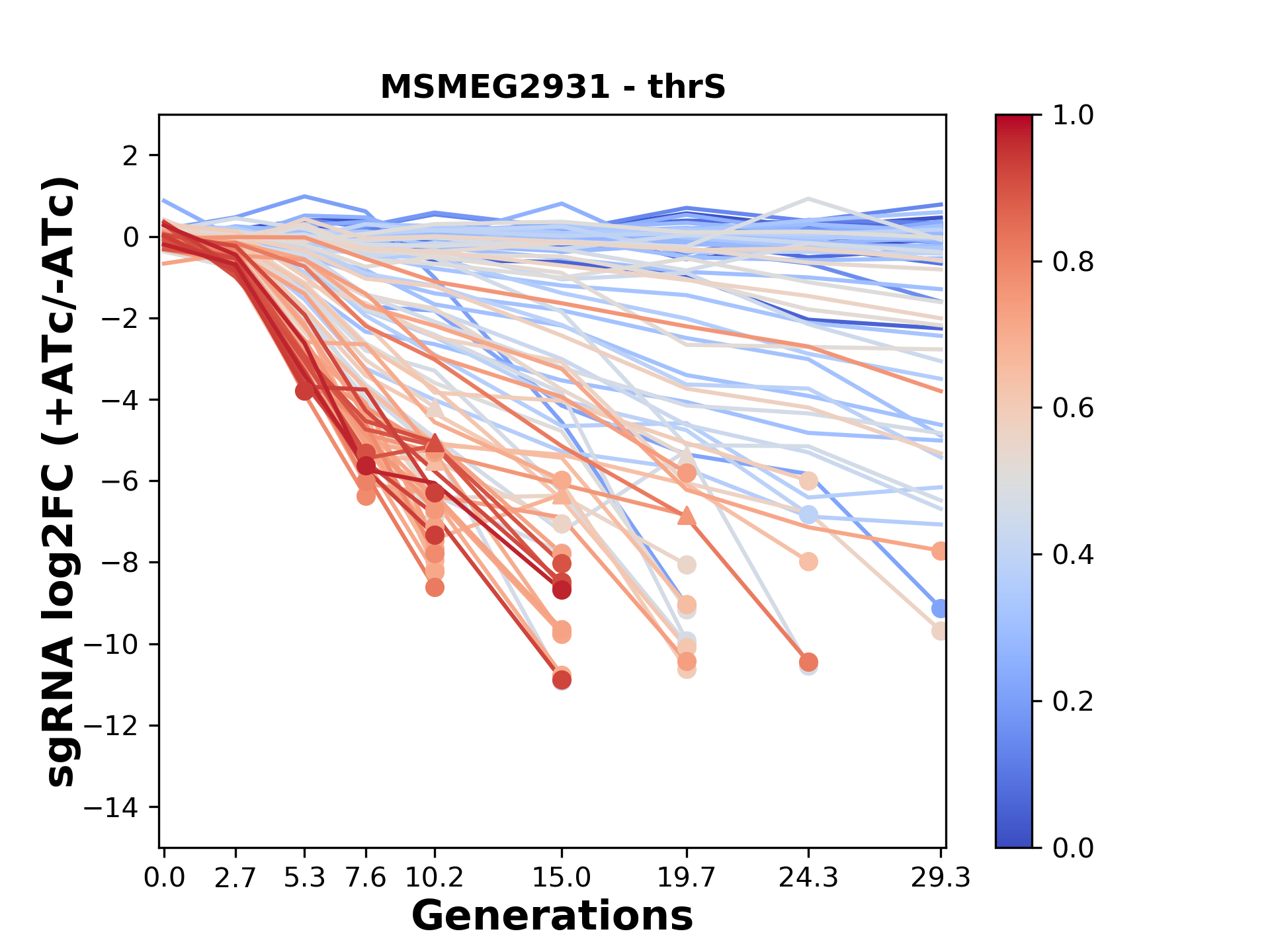 MSMEG2931 - thrS

sgRNA log2FC (+ATc/-ATc)

2
0
−2
−4
−6
−8
−10
−12
−14

0.0 2.7 5.3 7.6 10.2 15.0 19.7 24.3 29.3

Generations

1.0
0.8
0.6
0.4
0.2
0.0